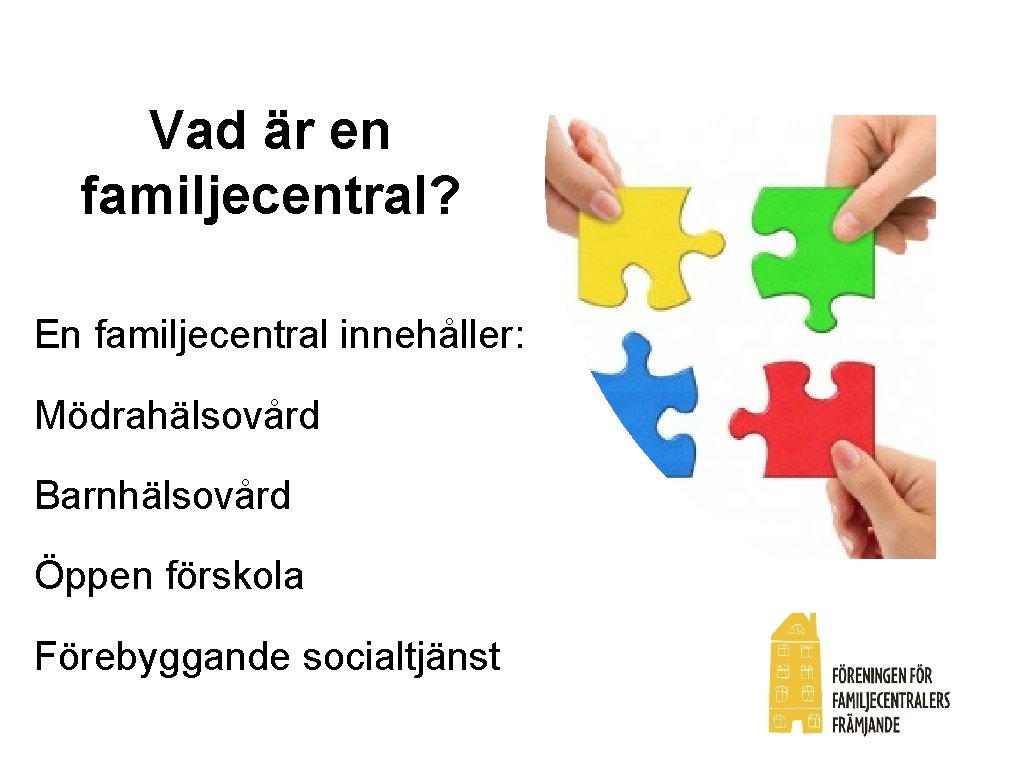 Vad är en familjecentral?

En familjecentral innehåller:

Mödrahälsovård

Barnhälsovård

Öppen förskola

Förebyggande socialtjänst

FÖRENINGEN FÖR FAMILJECENTRALERS FRÄMJANDE